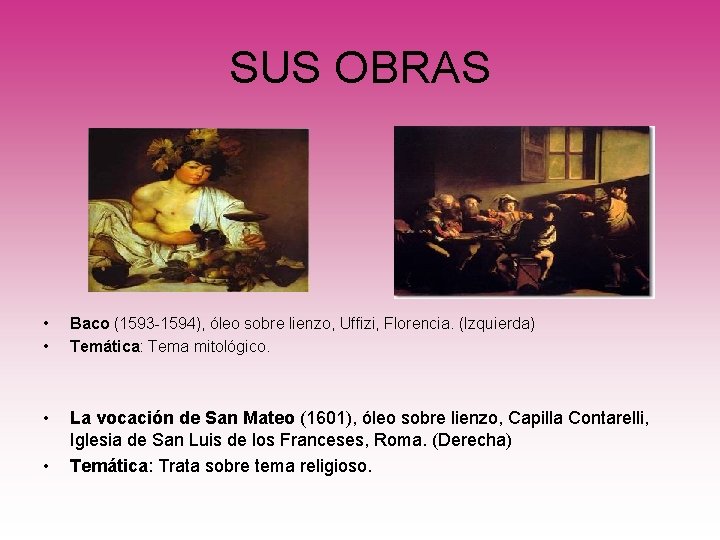 SUS OBRAS

• Baco (1593-1594), óleo sobre lienzo, Uffizi, Florencia. (Izquierda)
• Temática: Tema mitológico.

• La vocación de San Mateo (1601), óleo sobre lienzo, Capilla Contarelli, Iglesia de San Luis de los Franceses, Roma. (Derecha)
• Temática: Trata sobre tema religioso.